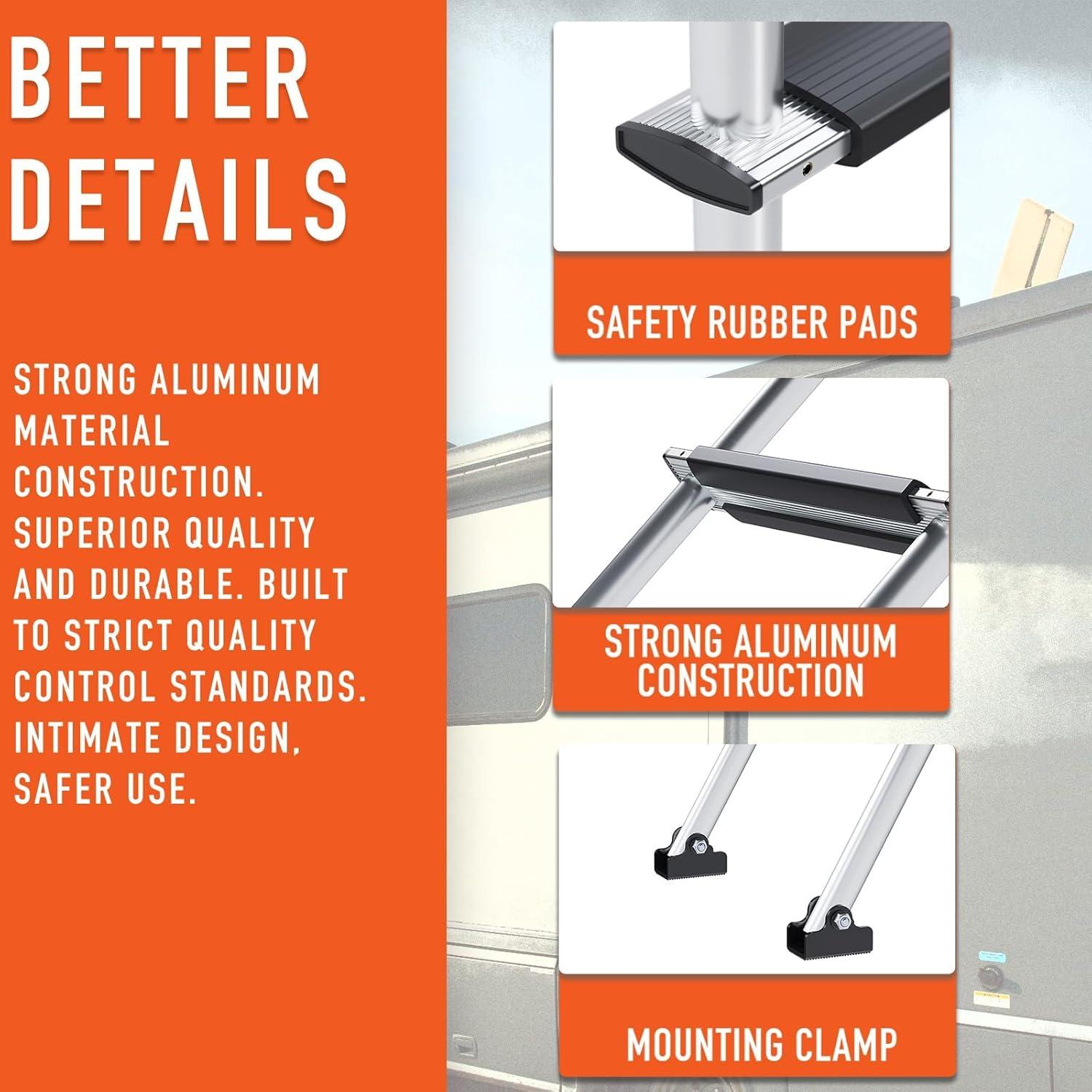 BETTER DETAILS

STRONG ALUMINUM MATERIAL CONSTRUCTION. SUPERIOR QUALITY AND DURABLE. BUILT TO STRICT QUALITY CONTROL STANDARDS. INTIMATE DESIGN, SAFER USE.

SAFETY RUBBER PADS

STRONG ALUMINUM CONSTRUCTION

MOUNTING CLAMP